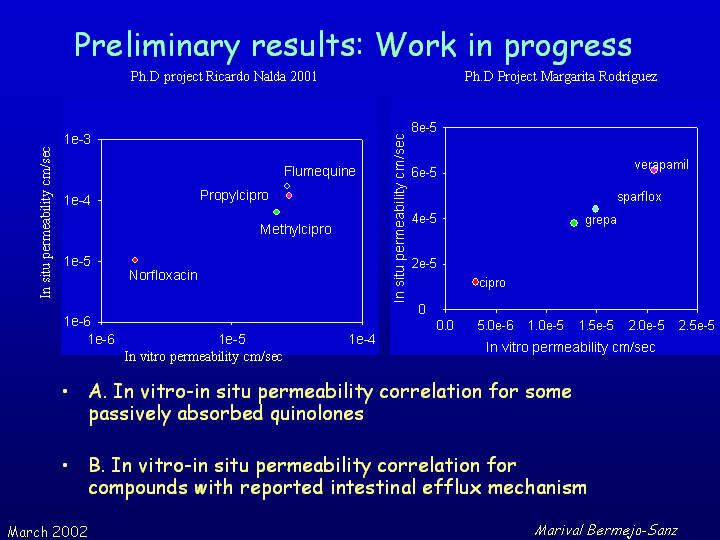 Preliminary results: Work in progress

Ph.D project Ricardo Nalda 2001

In situ permeability cm/sec

1e-3
1e-4
1e-5
1e-6

Flumequine
Propylcipro
Methylcipro
Norfloxacin

1e-6
1e-5
1e-4

In vitro permeability cm/sec

Ph.D Project Margarita Rodríguez

In situ permeability cm/sec

8e-5
6e-5
4e-5
2e-5
0

verapamil
sparflox
grepa
cipro

0.0
5.0e-6
1.0e-5
1.5e-5
2.0e-5
2.5e-5

In vitro permeability cm/sec

• A. In vitro-in situ permeability correlation for some passively absorbed quinolones

• B. In vitro-in situ permeability correlation for compounds with reported intestinal efflux mechanism

March 2002

Marival Bermejo-Sanz